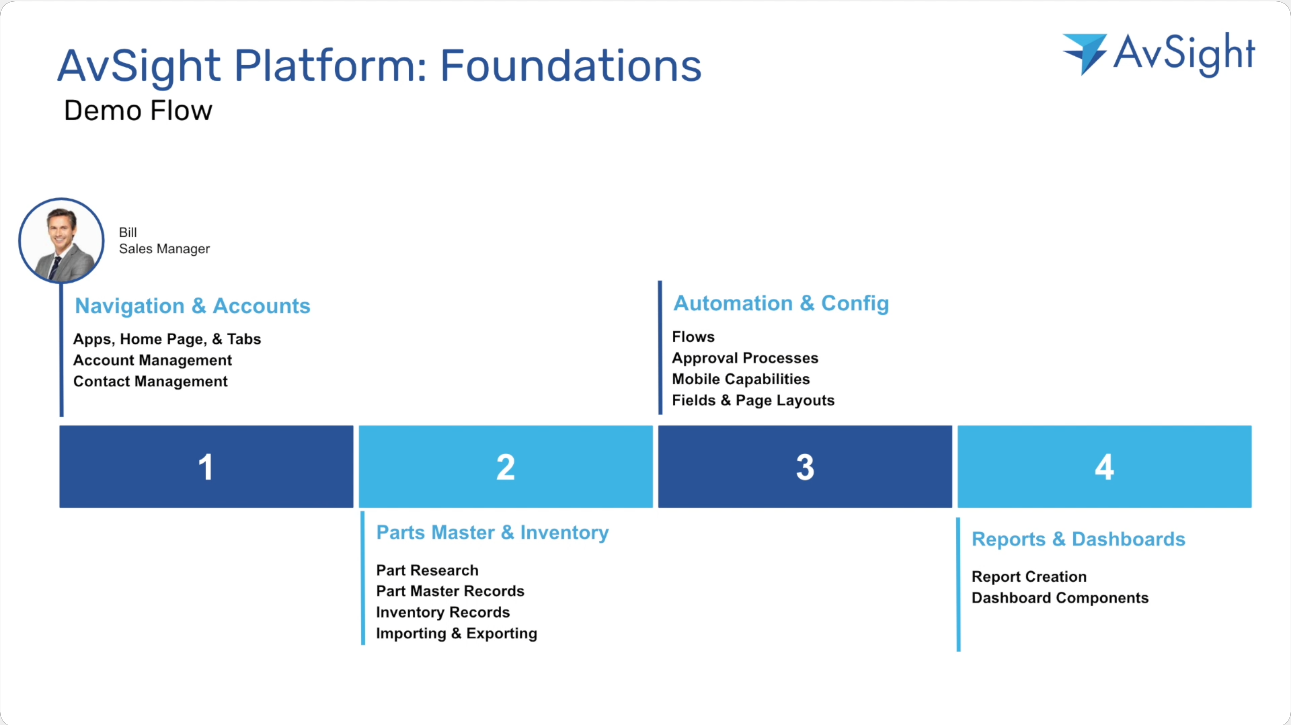 AvSight Platform: Foundations
Demo Flow

AvSight

Bill
Sales Manager

Navigation & Accounts
Apps, Home Page, & Tabs
Account Management
Contact Management

Automation & Config
Flows
Approval Processes
Mobile Capabilities
Fields & Page Layouts

1

2

3

4

Parts Master & Inventory
Part Research
Part Master Records
Inventory Records
Importing & Exporting

Reports & Dashboards
Report Creation
Dashboard Components